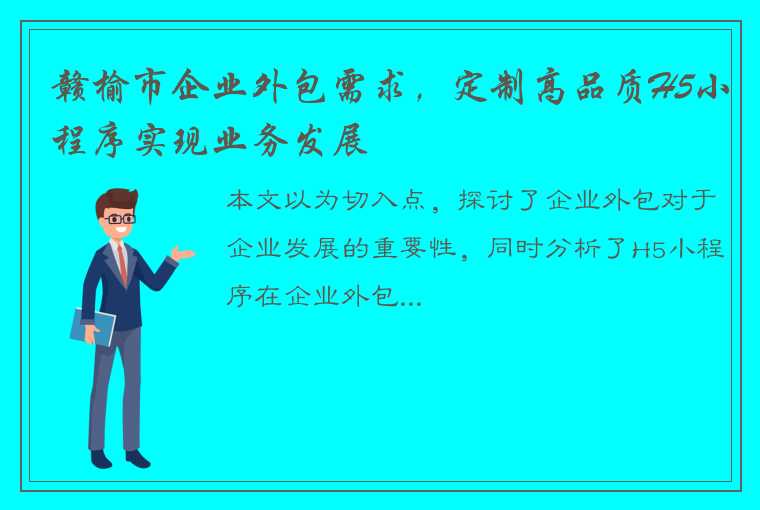 赣榆市企业外包需求，定制高品质H5小程序实现业务发展

本文以为切入点，探讨了企业外包对于企业发展的重要性，同时分析了H5小程序在企业外包...